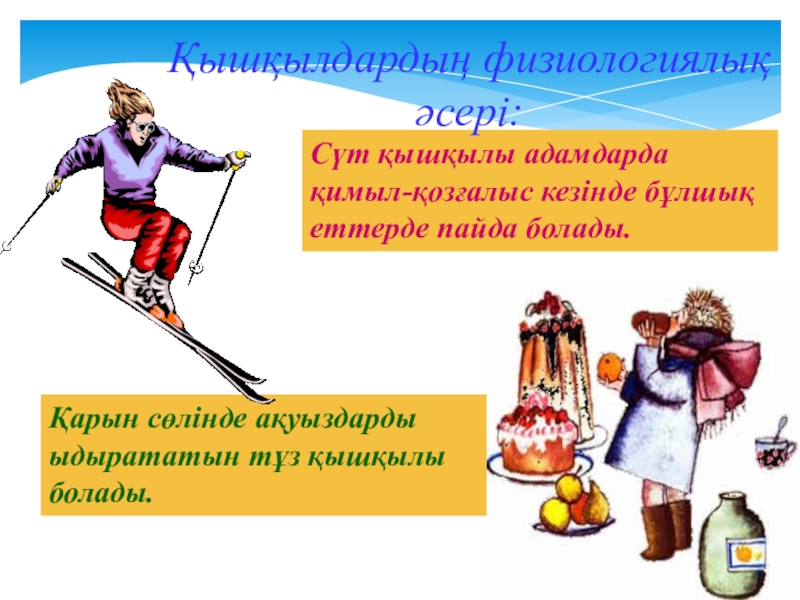 Қышқылдардың физиологиялық әсері:

Сүт қышқылы адамдарда қимыл-қозғалыс кезінде бұлшық еттерде пайда болады.

Қарын сөлінде ақуыздарды ыдырататын тұз қышқылы болады.